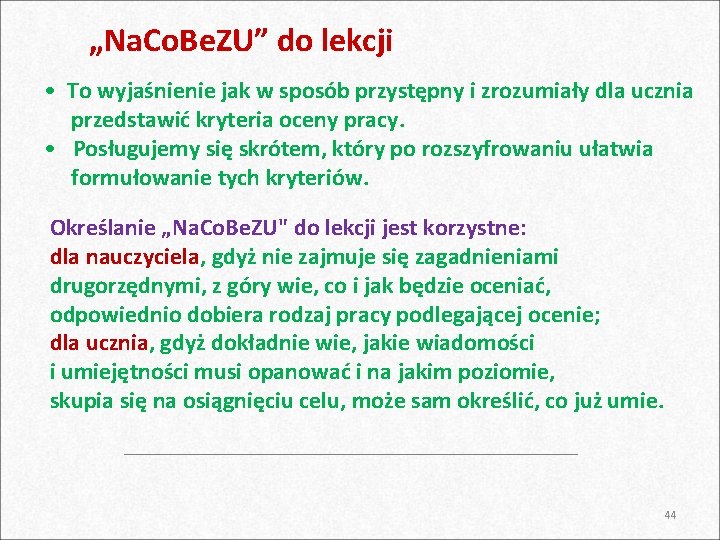 „NaCoBeZU” do lekcji

• To wyjaśnienie jak w sposób przystępny i zrozumiały dla ucznia przedstawić kryteria oceny pracy.
• Posługujemy się skrótem, który po rozszyfrowaniu ułatwia formułowanie tych kryteriów.

Określanie „NaCoBeZU" do lekcji jest korzystne:
dla nauczyciela, gdyż nie zajmuje się zagadnieniami drugorzędnymi, z góry wie, co i jak będzie oceniać, odpowiednio dobiera rodzaj pracy podlegającej ocenie;
dla ucznia, gdyż dokładnie wie, jakie wiadomości i umiejętności musi opanować i na jakim poziomie, skupia się na osiągnięciu celu, może sam określić, co już umie.

44